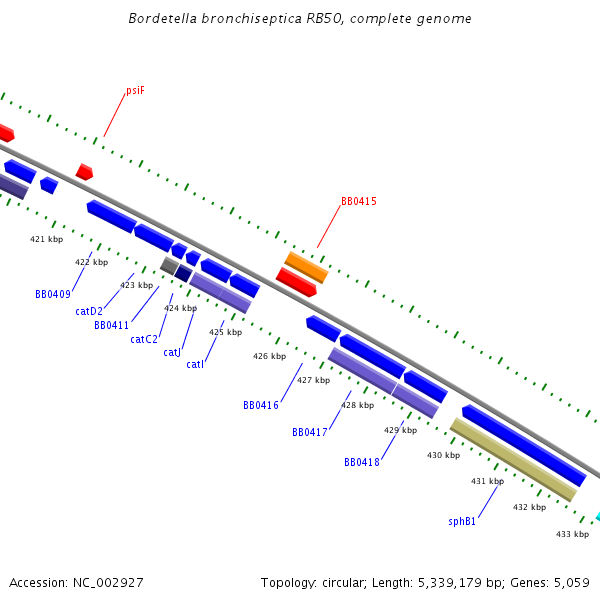 Bordetella bronchiseptica RB50, complete genome

psiF

BB0415

421 kbp

422 kbp

423 kbp

424 kbp

425 kbp

426 kbp

427 kbp

428 kbp

429 kbp

430 kbp

431 kbp

432 kbp

433 kbp

BB0409

catD2

BB0411

catC2

catJ

catI

BB0416

BB0417

BB0418

sphB1

Accession: NC_002927

Topology: circular; Length: 5,339,179 bp; Genes: 5,059